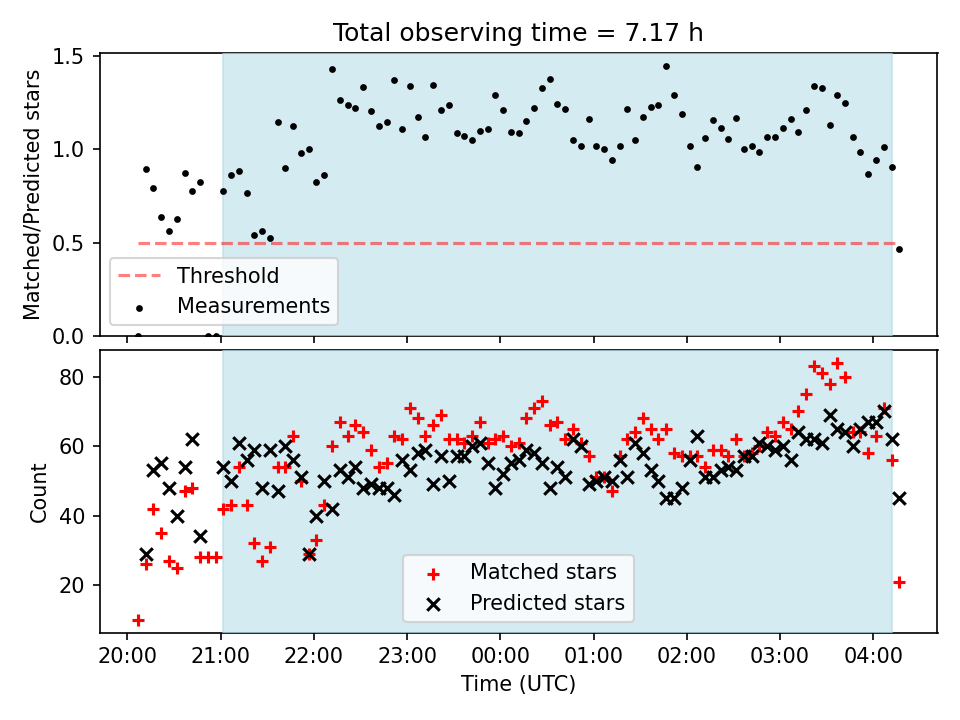 Total observing time = 7.17 h

Matched/Predicted stars

1.5
1.0
0.5
0.0

Threshold
Measurements

Count

80
60
40
20

Matched stars
Predicted stars

20:00
21:00
22:00
23:00
00:00
01:00
02:00
03:00
04:00

Time (UTC)